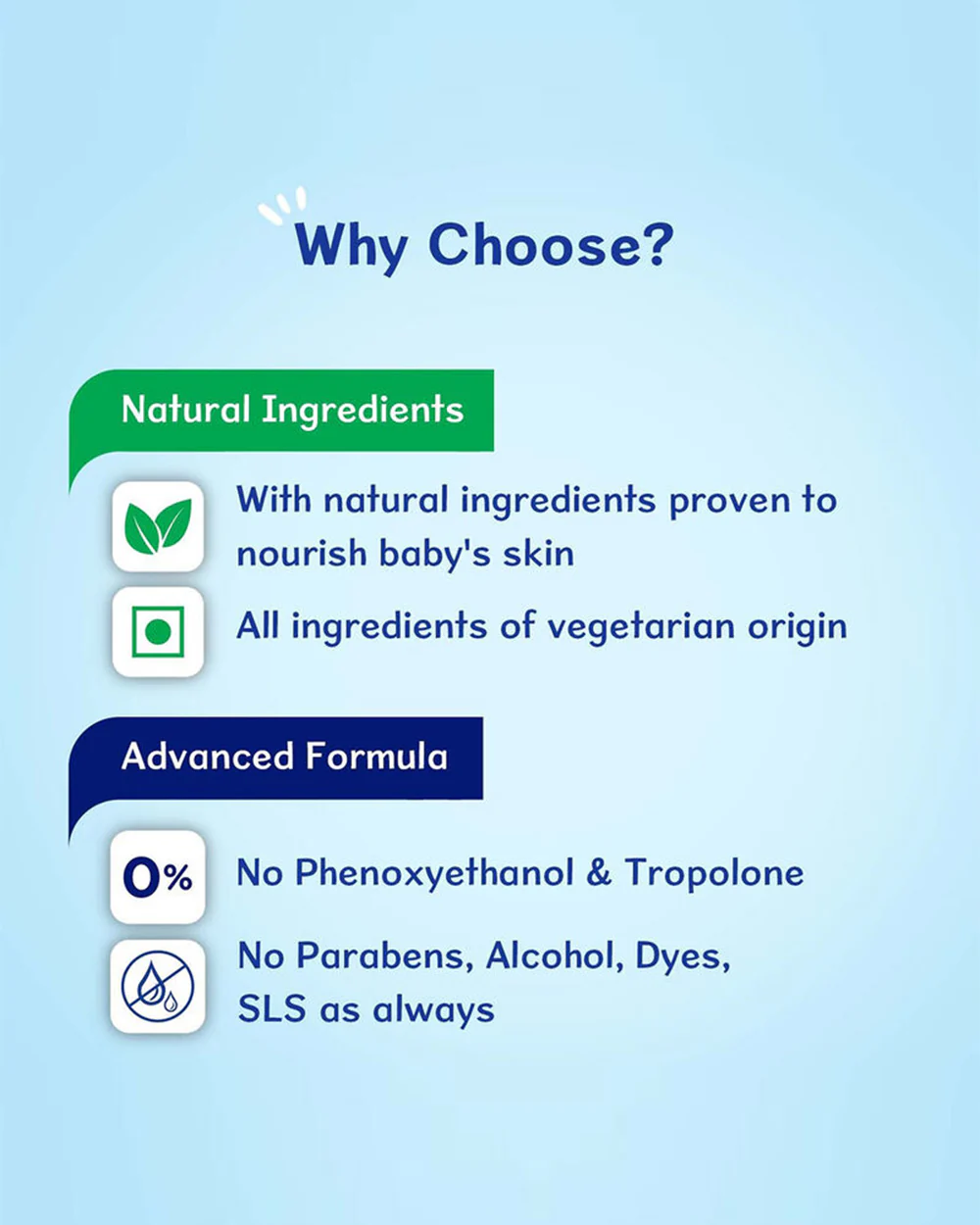 Why Choose?

Natural Ingredients

With natural ingredients proven to nourish baby's skin

All ingredients of vegetarian origin

Advanced Formula

0%

No Phenoxyethanol & Tropolone

No Parabens, Alcohol, Dyes, SLS as always